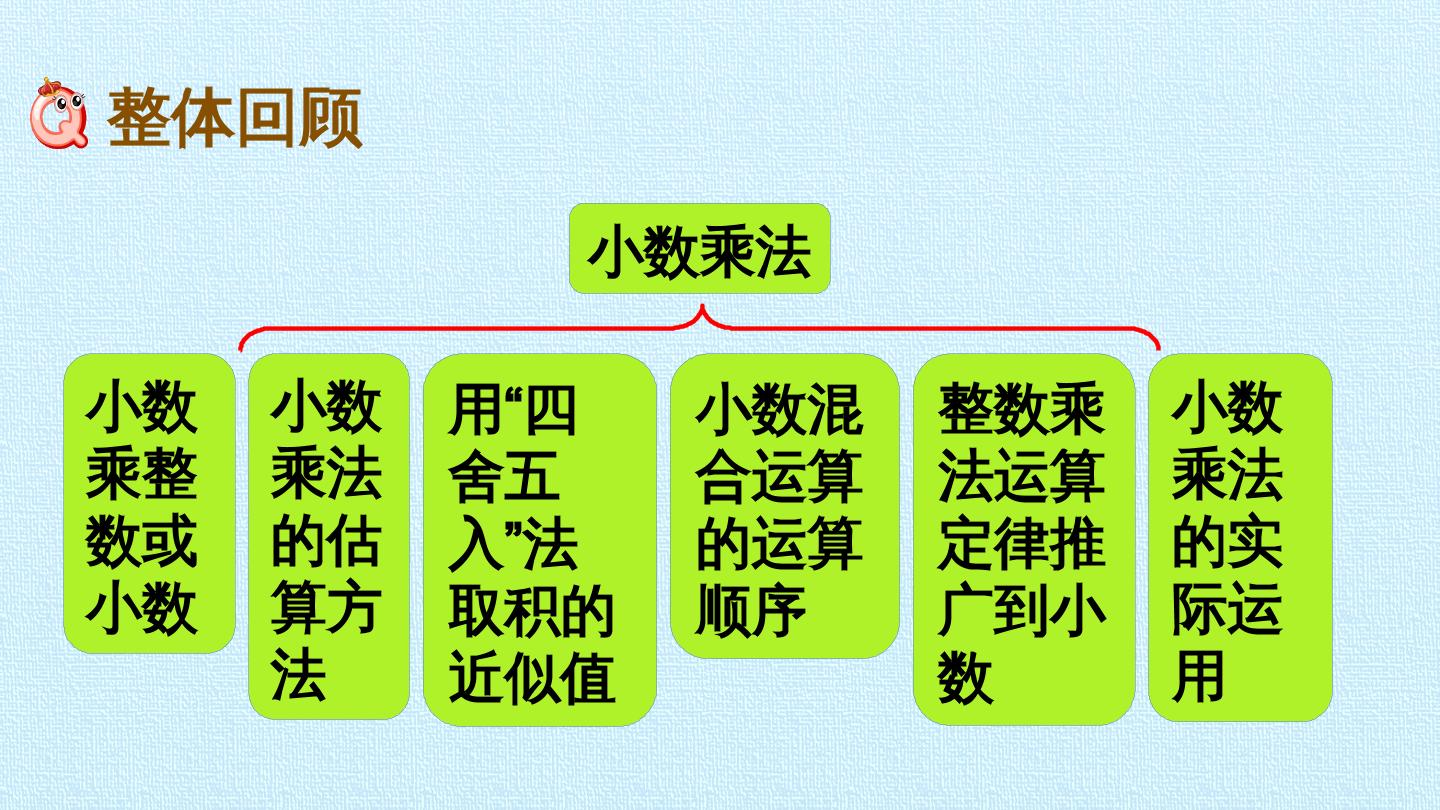 整体回顾

小数乘法

小数乘整数或小数

小数乘法的估算方法

用“四舍五入”法取积的近似值

小数混合运算的运算顺序

整数乘法运算定律推广到小数

小数乘法的实际运用